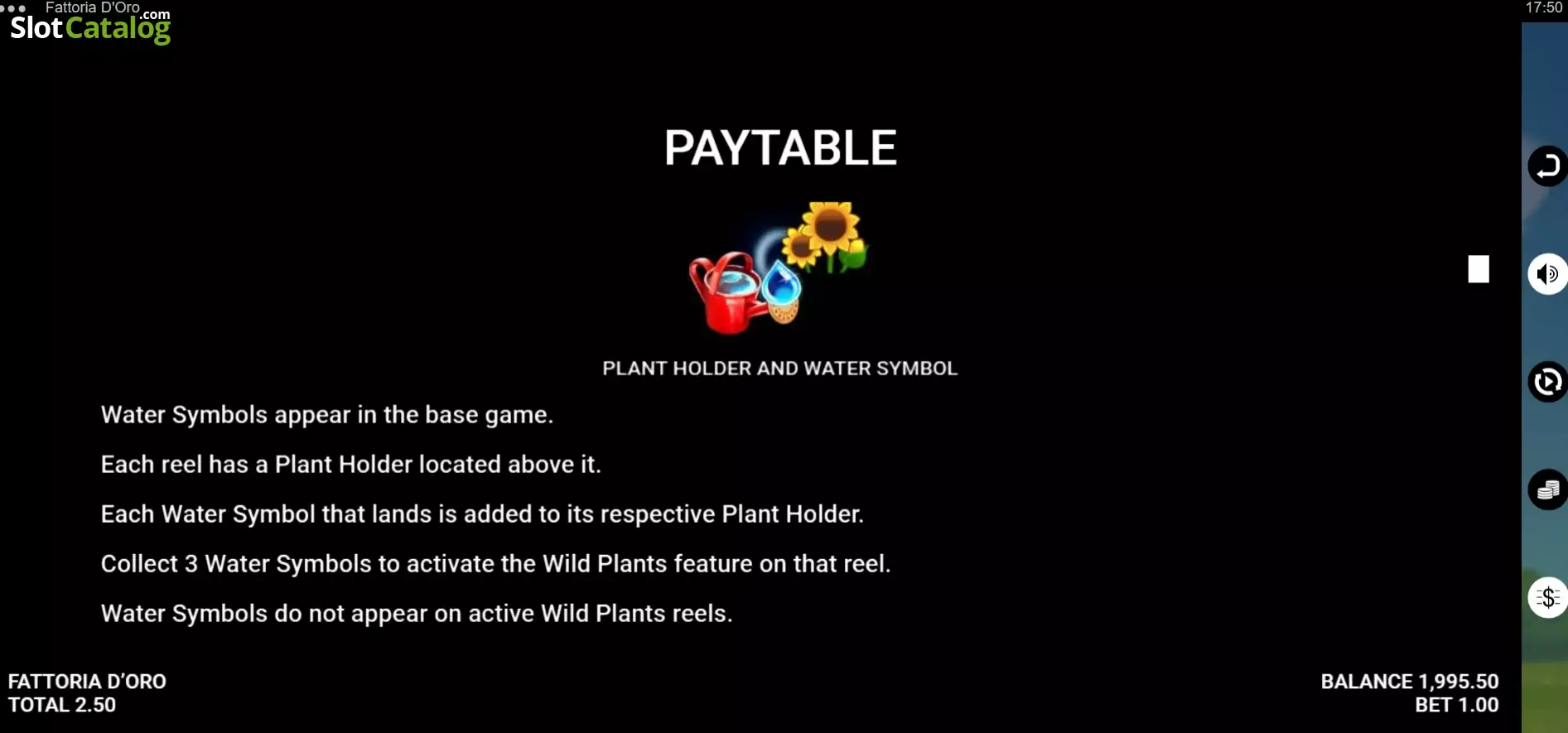 Fattoria D'Oro

SlotCatalog.com

17:50

PAYTABLE

PLANT HOLDER AND WATER SYMBOL

Water Symbols appear in the base game.

Each reel has a Plant Holder located above it.

Each Water Symbol that lands is added to its respective Plant Holder.

Collect 3 Water Symbols to activate the Wild Plants feature on that reel.

Water Symbols do not appear on active Wild Plants reels.

FATTORIA D'ORO
TOTAL 2.50

BALANCE 1,995.50
BET 1.00